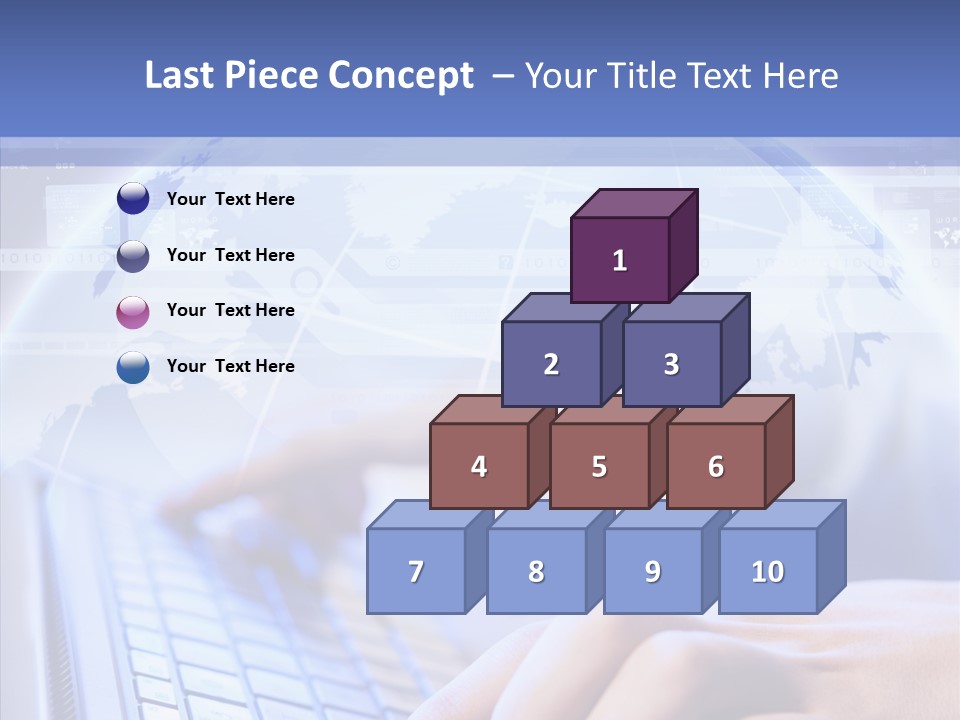 Last Piece Concept – Your Title Text Here

Your Text Here

Your Text Here

Your Text Here

Your Text Here

1

2

3

4

5

6

7

8

9

10